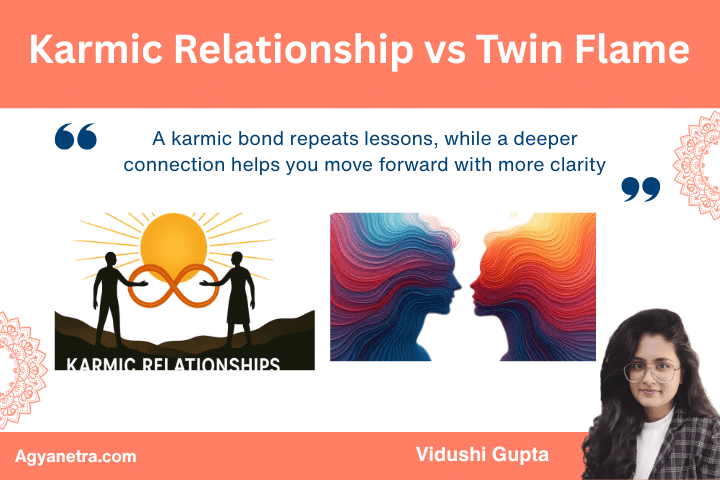 Karmic Relationship vs Twin Flame

“ A karmic bond repeats lessons, while a deeper connection helps you move forward with more clarity ”

KARMIC RELATIONSHIPS

Agyanetra.com

Vidushi Gupta